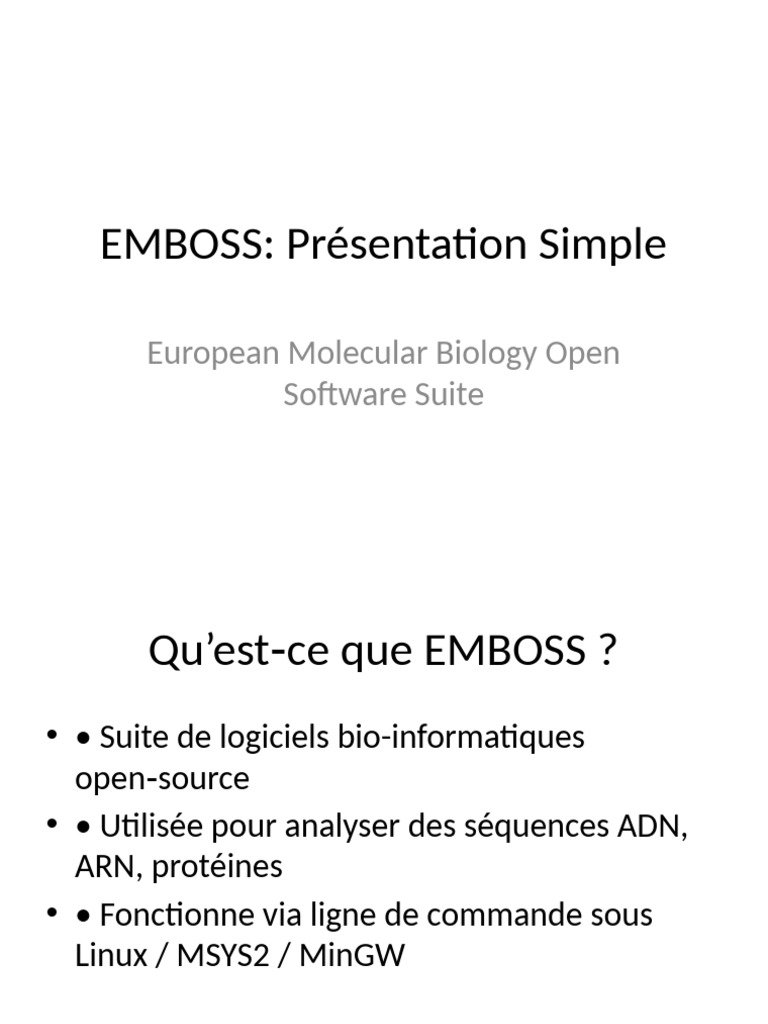 EMBOSS: Présentation Simple

European Molecular Biology Open Software Suite

Qu’est-ce que EMBOSS ?

• • Suite de logiciels bio-informatiques open-source
• • Utilisée pour analyser des séquences ADN, ARN, protéines
• • Fonctionne via ligne de commande sous Linux / MSYS2 / MinGW